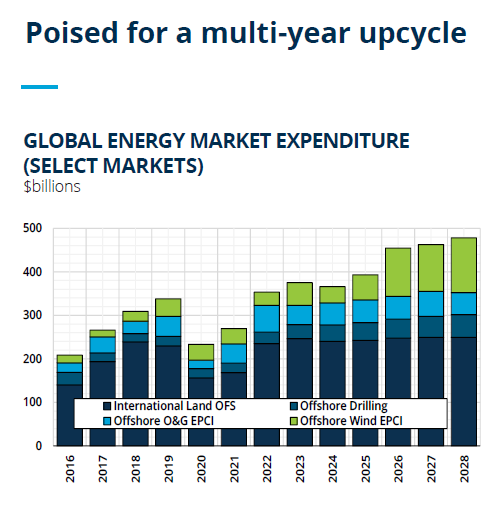 Poised for a multi-year upcycle

GLOBAL ENERGY MARKET EXPENDITURE (SELECT MARKETS)
$billions

500
400
300
200
100
0

International Land OFS
Offshore Drilling
Offshore O&G EPCI
Offshore Wind EPCI

2016
2017
2018
2019
2020
2021
2022
2023
2024
2025
2026
2027
2028